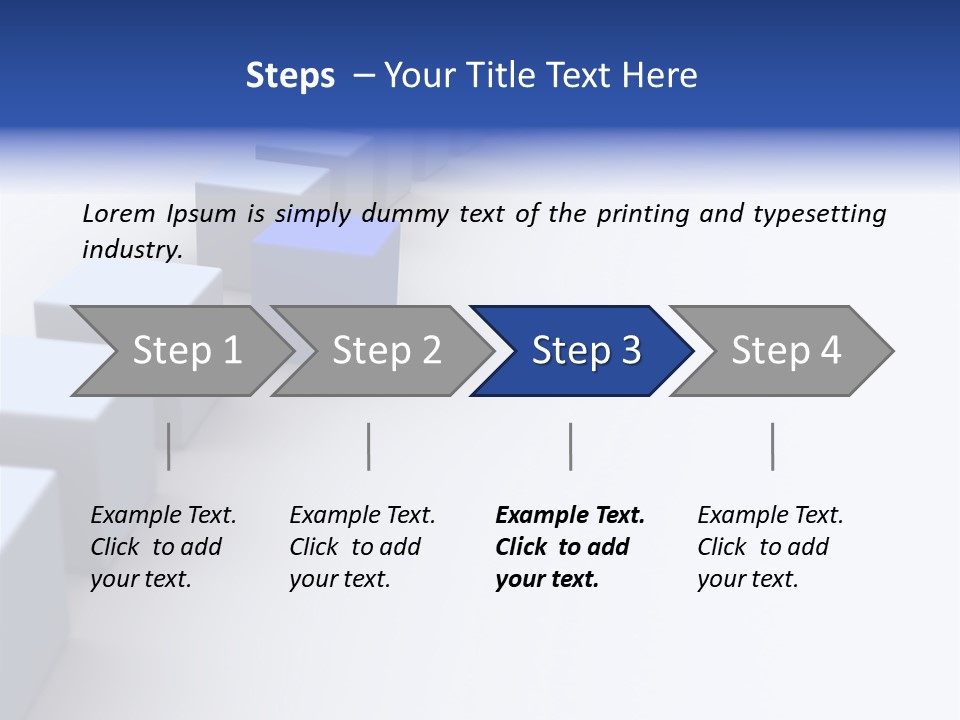 Steps – Your Title Text Here

Lorem Ipsum is simply dummy text of the printing and typesetting industry.

Step 1

Step 2

Step 3

Step 4

Example Text. Click to add your text.

Example Text. Click to add your text.

Example Text. Click to add your text.

Example Text. Click to add your text.